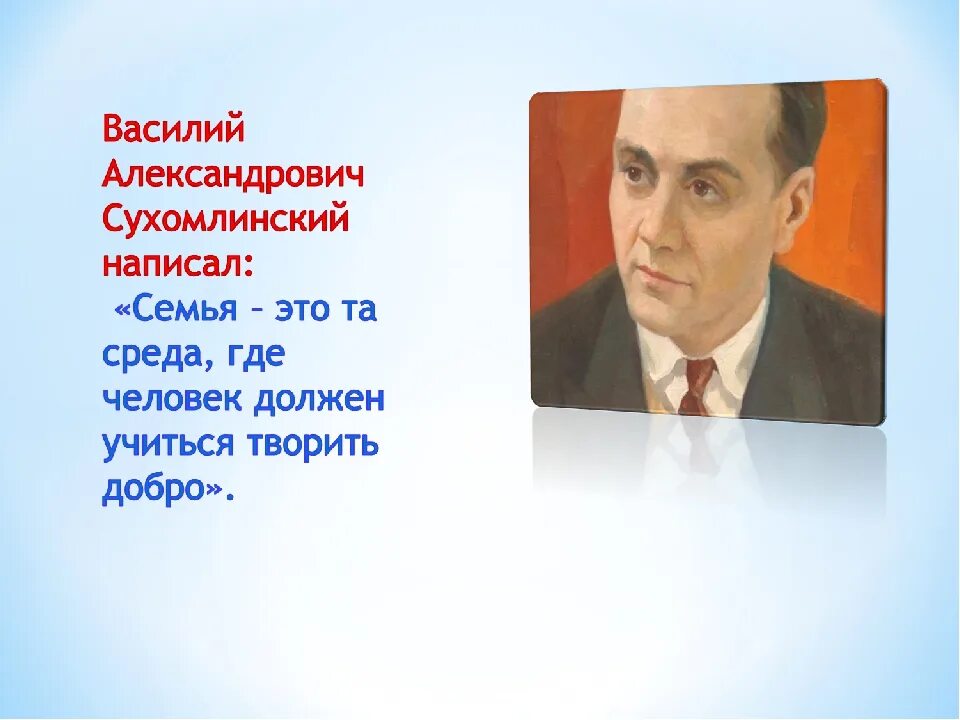 Василий Александрович Сухомлинский написал:
«Семья – это та среда, где человек должен учиться творить добро».